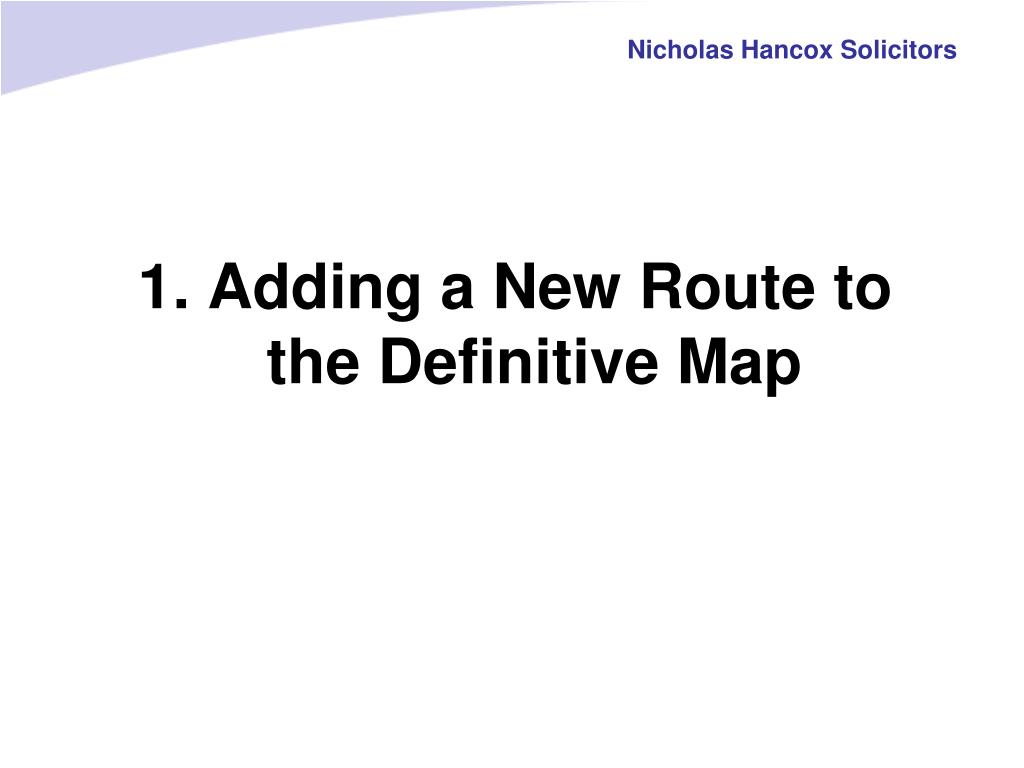 Nicholas Hancox Solicitors

1. Adding a New Route to the Definitive Map